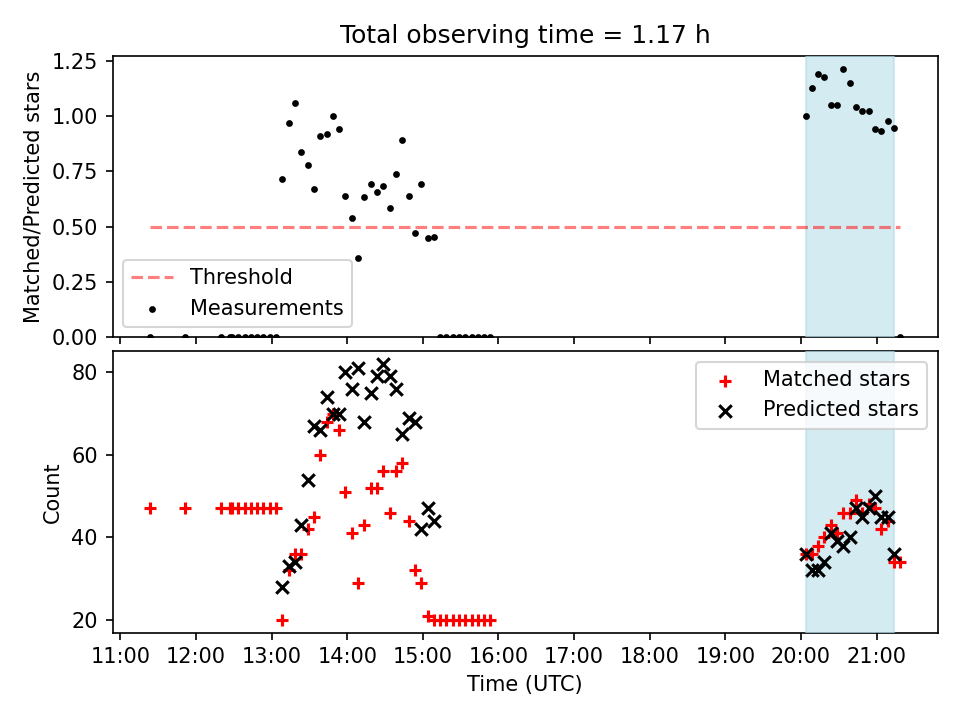 Total observing time = 1.17 h

Matched/Predicted stars

1.25
1.00
0.75
0.50
0.25
0.00

Threshold
Measurements

Count

80
60
40
20

Matched stars
Predicted stars

11:00 12:00 13:00 14:00 15:00 16:00 17:00 18:00 19:00 20:00 21:00

Time (UTC)